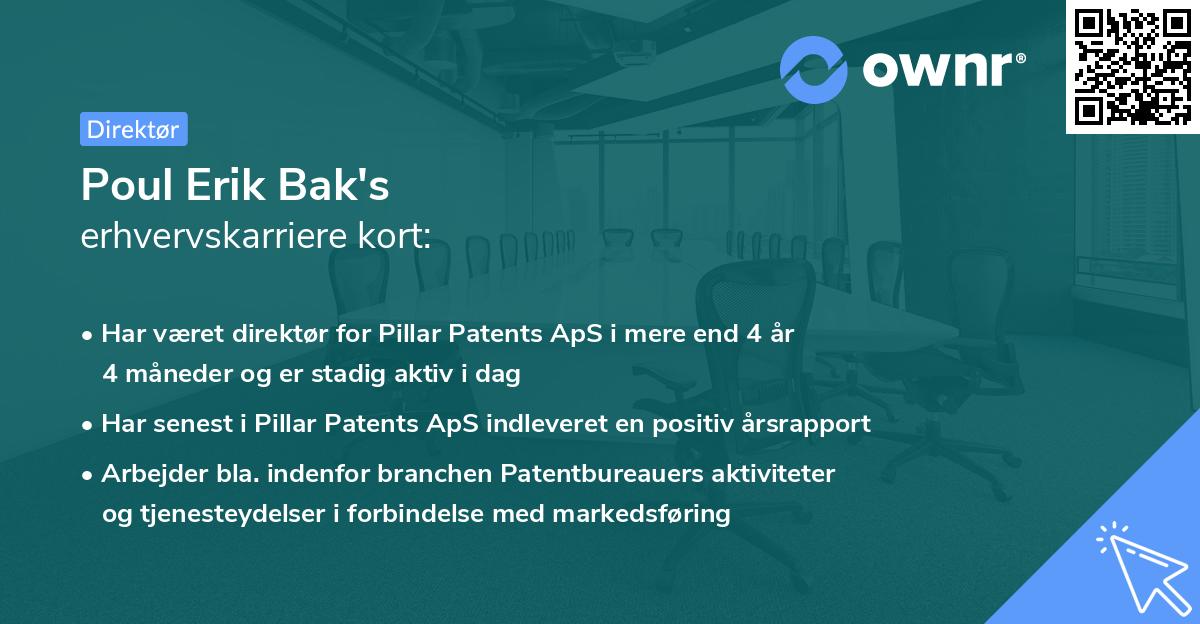 ownr®

Direktør

Poul Erik Bak's
erhvervskarriere kort:

• Har været direktør for Pillar Patents ApS i mere end 4 år 4 måneder og er stadig aktiv i dag

• Har senest i Pillar Patents ApS indleveret en positiv årsrapport

• Arbejder bla. indenfor branchen Patentbureauers aktiviteter og tjenesteydelser i forbindelse med markedsføring